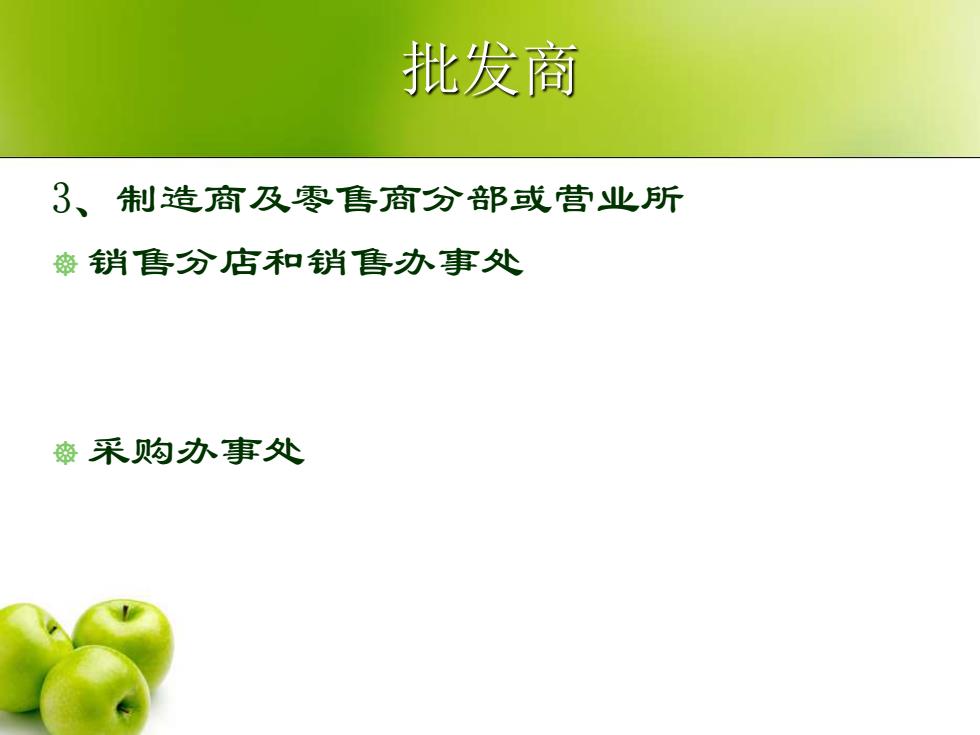 批发商

3、制造商及零售商分部或营业所

销售分店和销售办事处

采购办事处